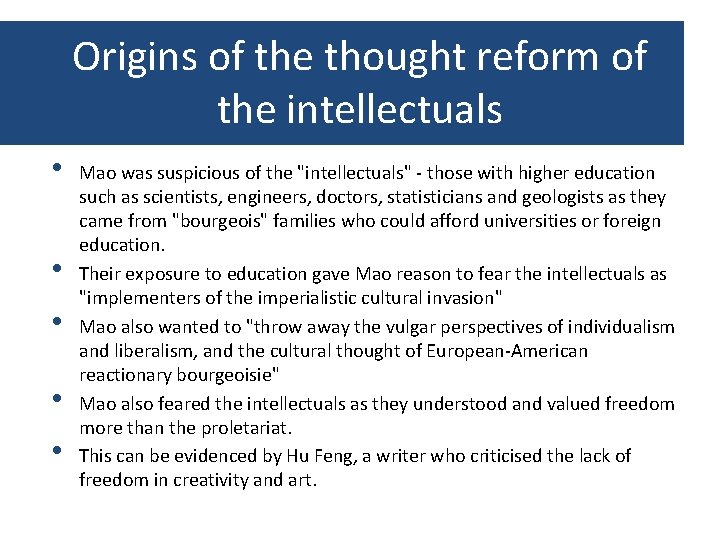 Origins of the thought reform of the intellectuals

• Mao was suspicious of the "intellectuals" - those with higher education such as scientists, engineers, doctors, statisticians and geologists as they came from "bourgeois" families who could afford universities or foreign education.
• Their exposure to education gave Mao reason to fear the intellectuals as "implementers of the imperialistic cultural invasion"
• Mao also wanted to "throw away the vulgar perspectives of individualism and liberalism, and the cultural thought of European-American reactionary bourgeoisie"
• Mao also feared the intellectuals as they understood and valued freedom more than the proletariat.
• This can be evidenced by Hu Feng, a writer who criticised the lack of freedom in creativity and art.